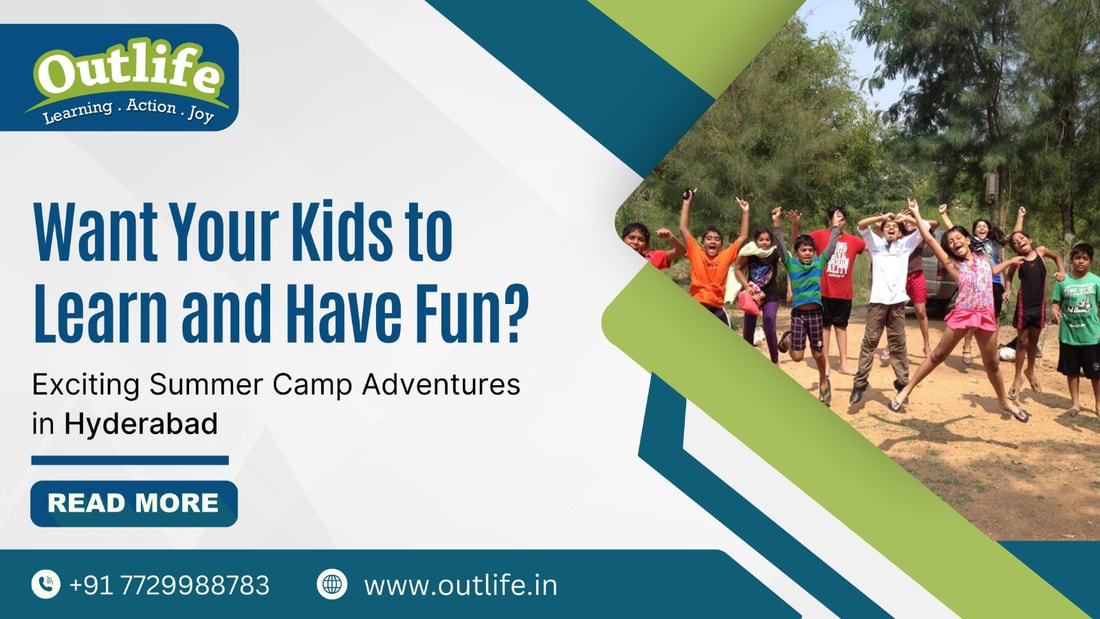 Outlife
Learning . Action . Joy

Want Your Kids to Learn and Have Fun?

Exciting Summer Camp Adventures in Hyderabad

READ MORE

+91 7729988783

www.outlife.in